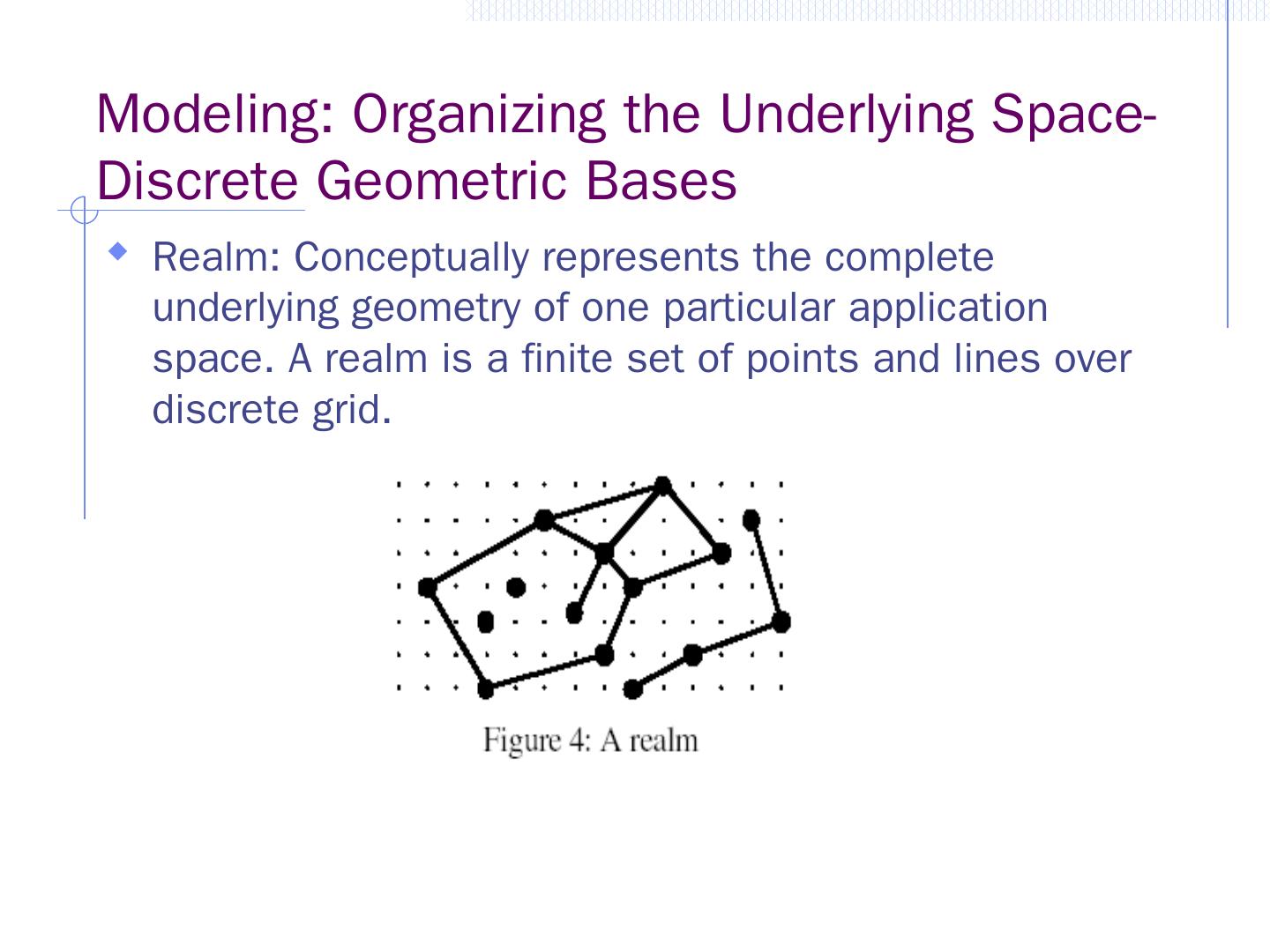 Modeling: Organizing the Underlying Space-Discrete Geometric Bases

Realm: Conceptually represents the complete underlying geometry of one particular application space. A realm is a finite set of points and lines over discrete grid.

Figure 4: A realm